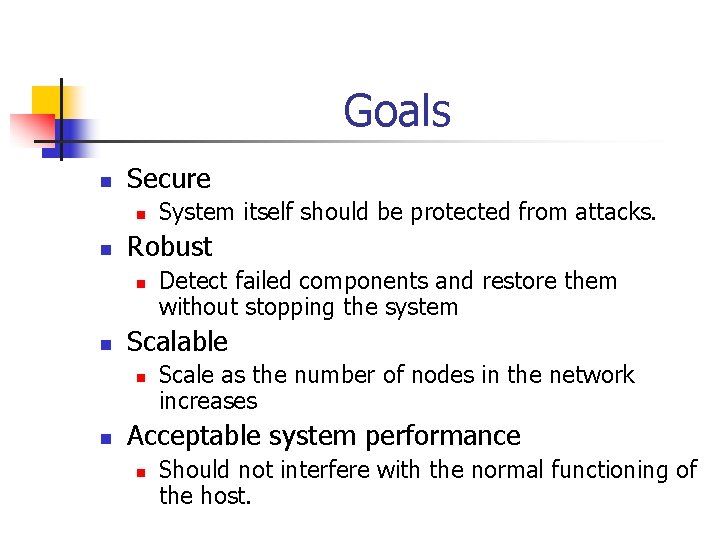 Goals

- Secure
  - System itself should be protected from attacks.
- Robust
  - Detect failed components and restore them without stopping the system
- Scalable
  - Scale as the number of nodes in the network increases
- Acceptable system performance
  - Should not interfere with the normal functioning of the host.